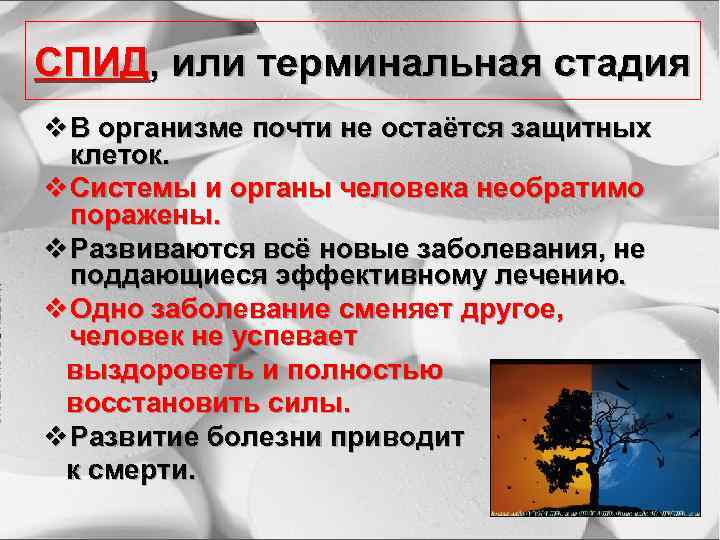 СПИД, или терминальная стадия

❖ В организме почти не остаётся защитных клеток.

❖ Системы и органы человека необратимо поражены.

❖ Развиваются всё новые заболевания, не поддающиеся эффективному лечению.

❖ Одно заболевание сменяет другое, человек не успевает выздороветь и полностью восстановить силы.

❖ Развитие болезни приводит к смерти.